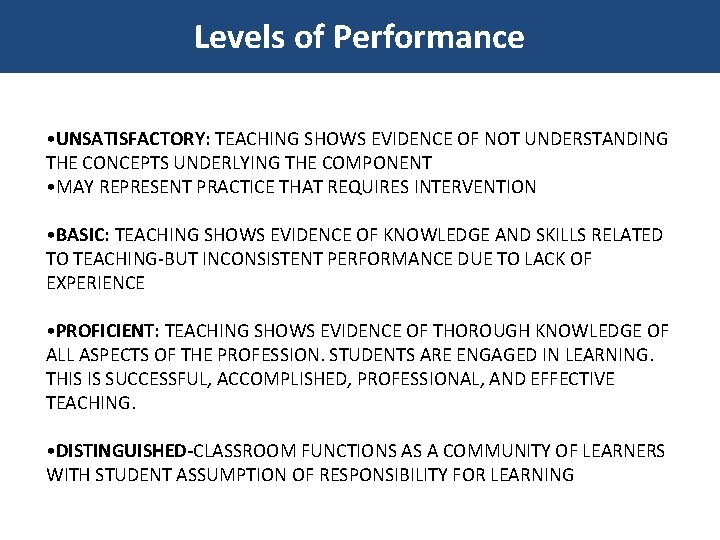 Levels of Performance

•UNSATISFACTORY: TEACHING SHOWS EVIDENCE OF NOT UNDERSTANDING THE CONCEPTS UNDERLYING THE COMPONENT
•MAY REPRESENT PRACTICE THAT REQUIRES INTERVENTION

•BASIC: TEACHING SHOWS EVIDENCE OF KNOWLEDGE AND SKILLS RELATED TO TEACHING-BUT INCONSISTENT PERFORMANCE DUE TO LACK OF EXPERIENCE

•PROFICIENT: TEACHING SHOWS EVIDENCE OF THOROUGH KNOWLEDGE OF ALL ASPECTS OF THE PROFESSION. STUDENTS ARE ENGAGED IN LEARNING. THIS IS SUCCESSFUL, ACCOMPLISHED, PROFESSIONAL, AND EFFECTIVE TEACHING.

•DISTINGUISHED-CLASSROOM FUNCTIONS AS A COMMUNITY OF LEARNERS WITH STUDENT ASSUMPTION OF RESPONSIBILITY FOR LEARNING